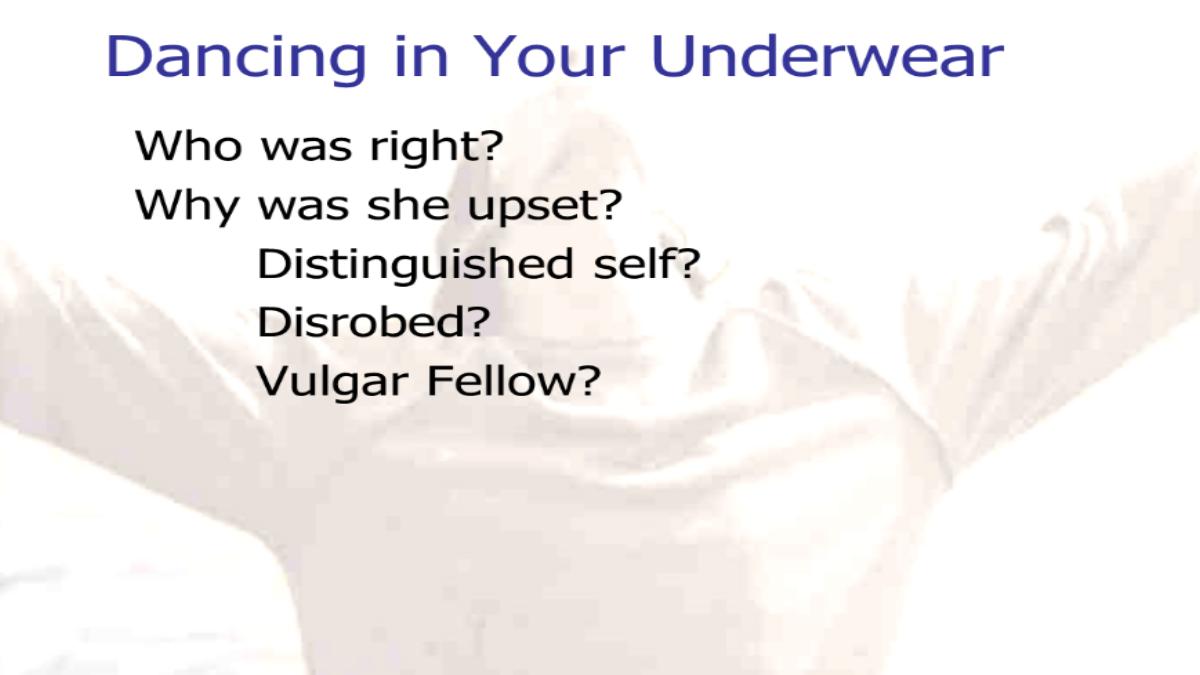 Dancing in Your Underwear

Who was right?

Why was she upset?

Distinguished self?

Disrobed?

Vulgar Fellow?